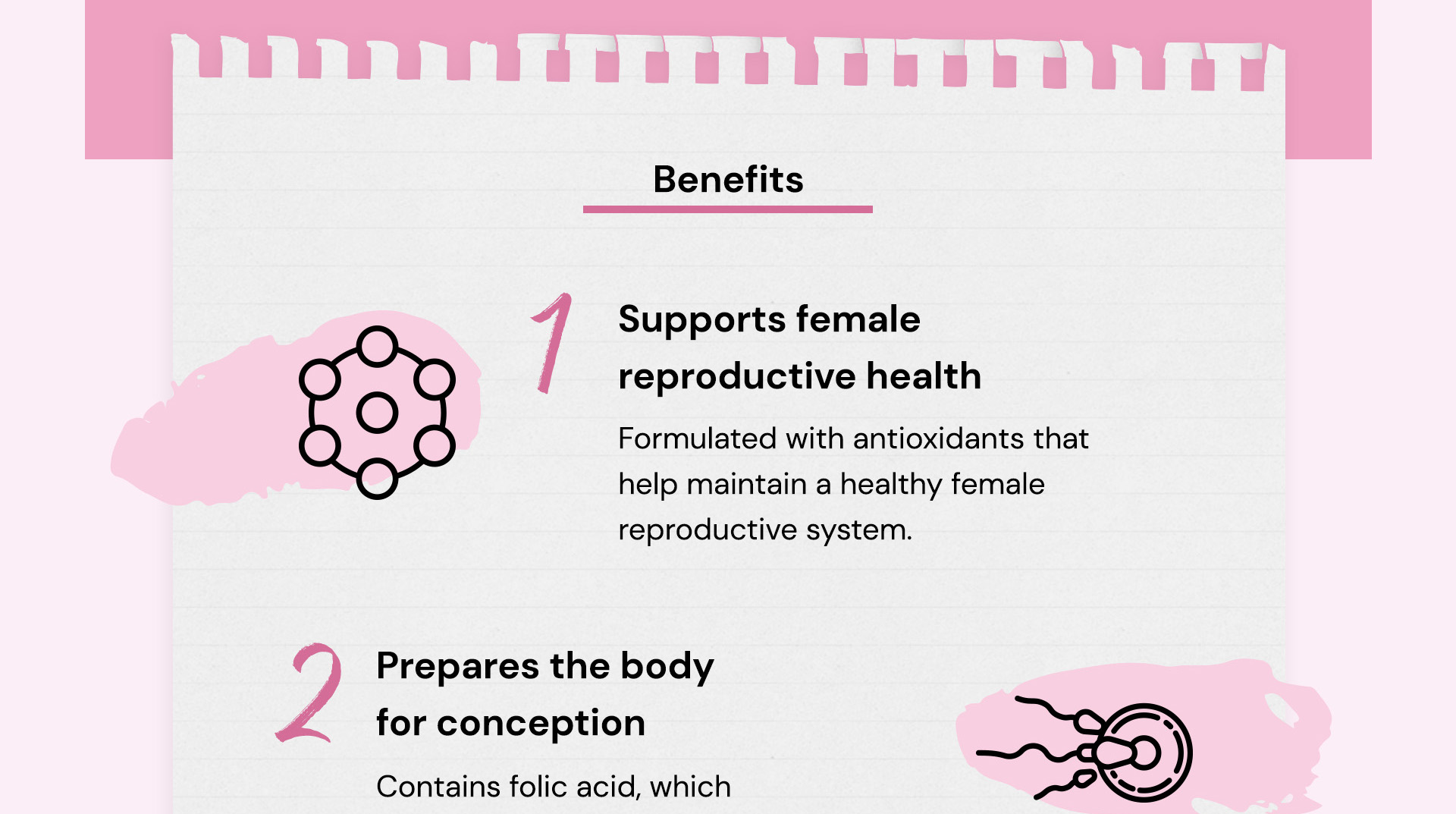 Benefits

1

Supports female reproductive health

Formulated with antioxidants that help maintain a healthy female reproductive system.

2

Prepares the body for conception

Contains folic acid, which